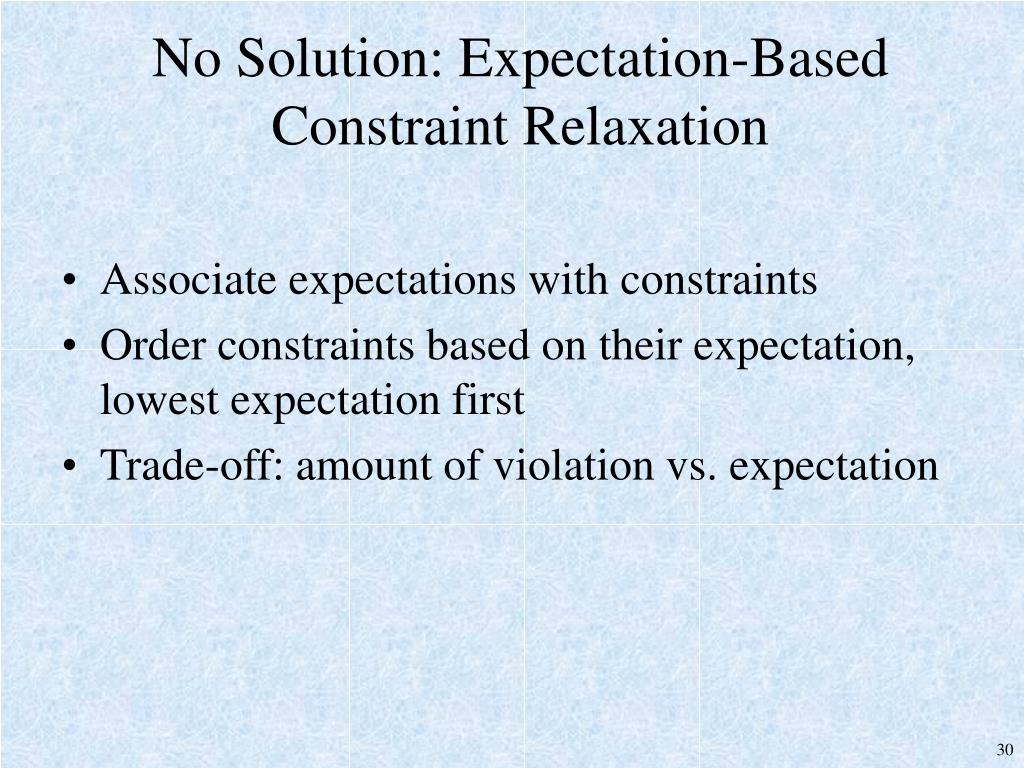 No Solution: Expectation-Based Constraint Relaxation

• Associate expectations with constraints
• Order constraints based on their expectation, lowest expectation first
• Trade-off: amount of violation vs. expectation

30